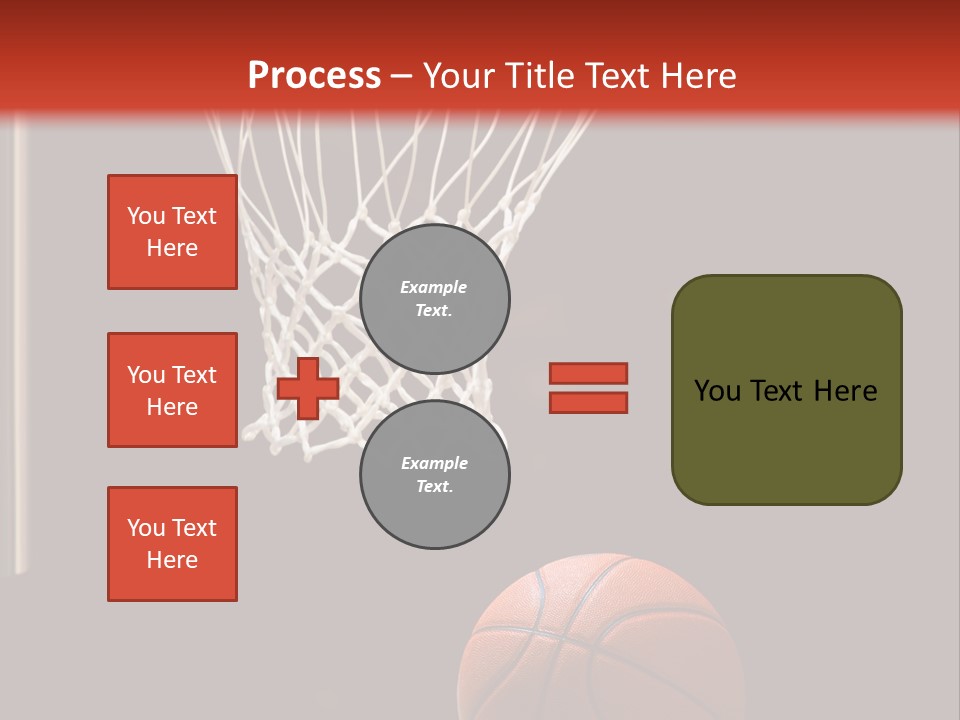 Process – Your Title Text Here

You Text Here

You Text Here

You Text Here

Example Text.

Example Text.

You Text Here